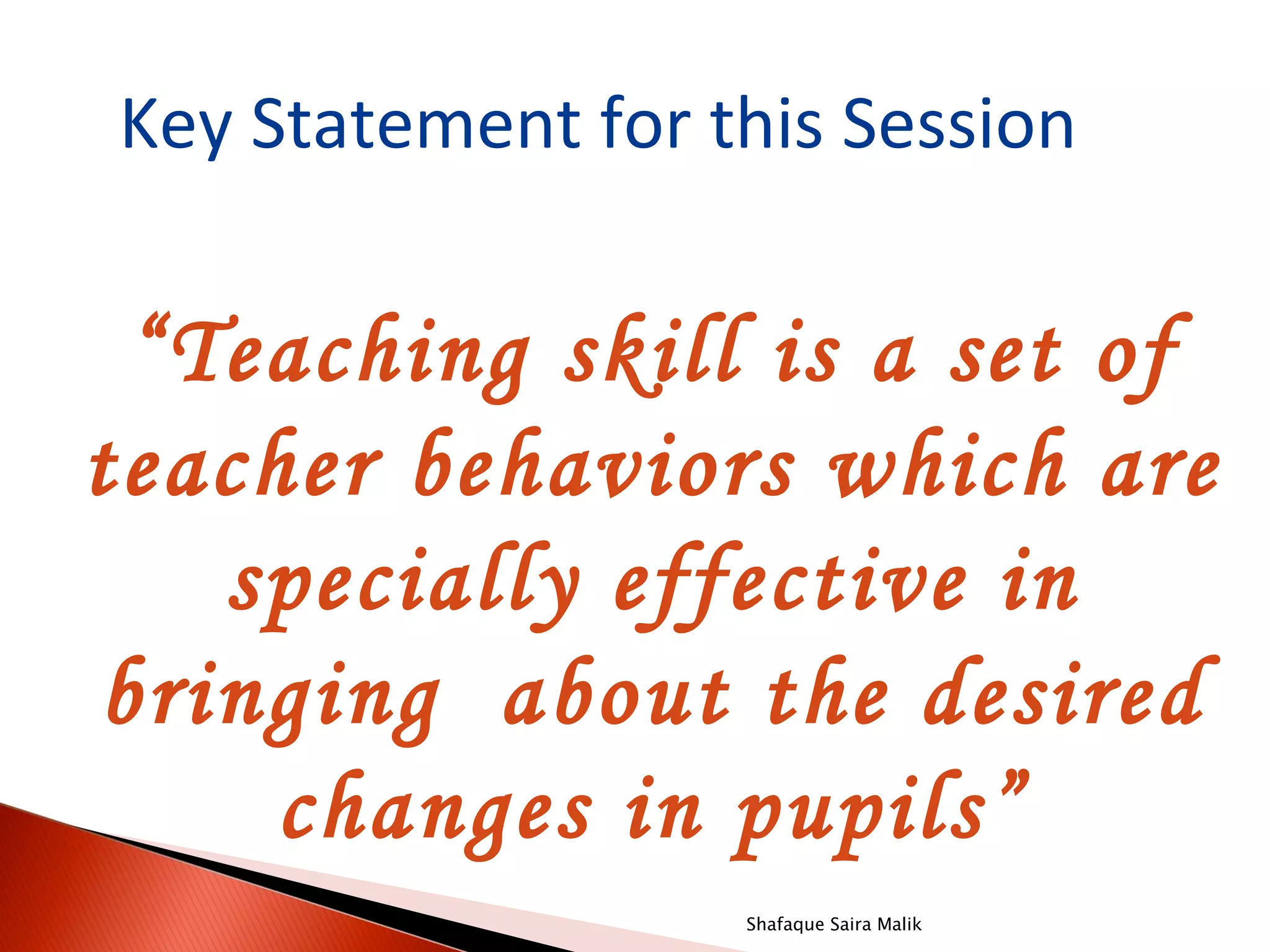 Key Statement for this Session

"Teaching skill is a set of teacher behaviors which are specially effective in bringing about the desired changes in pupils"

Shafaque Saira Malik